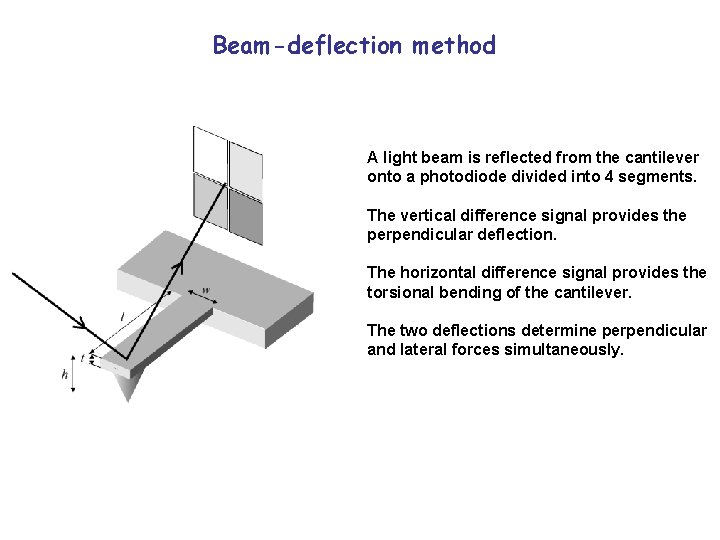 Beam-deflection method

w

l

t

h

A light beam is reflected from the cantilever onto a photodiode divided into 4 segments.

The vertical difference signal provides the perpendicular deflection.

The horizontal difference signal provides the torsional bending of the cantilever.

The two deflections determine perpendicular and lateral forces simultaneously.